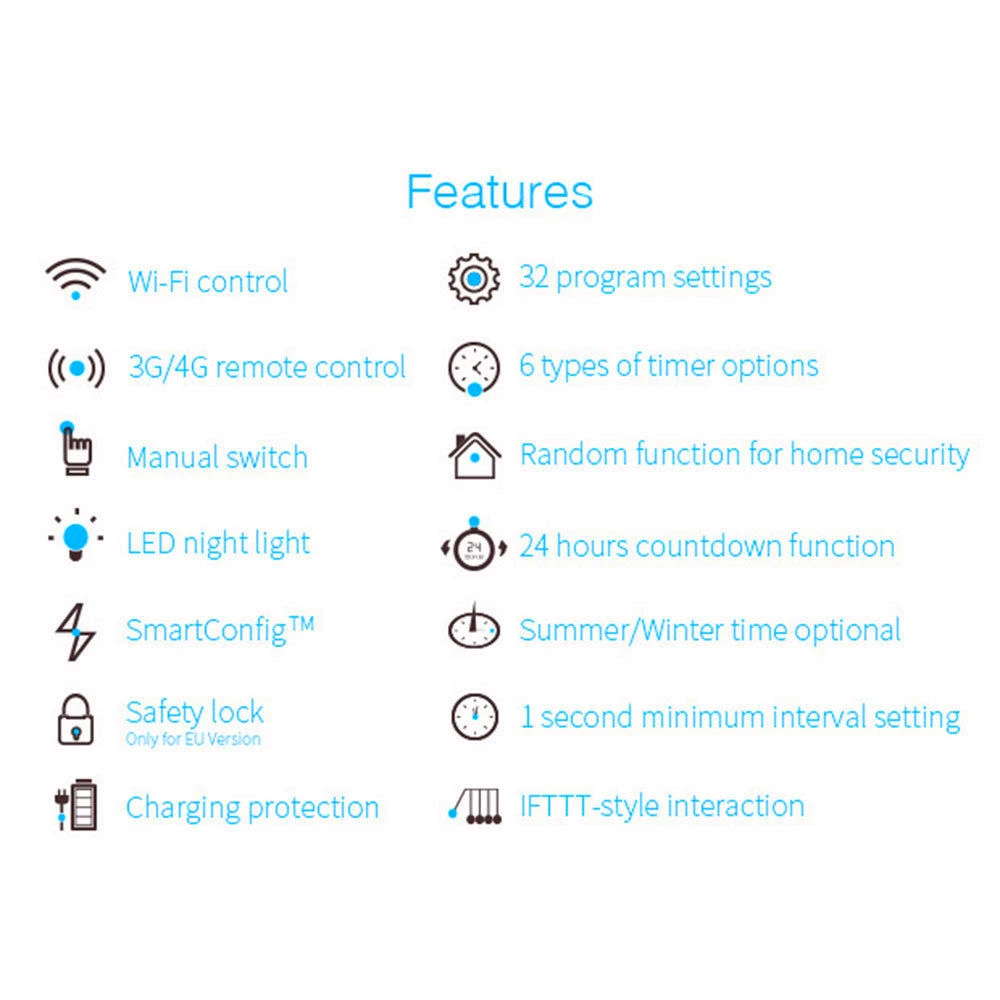 Features

Wi-Fi control

3G/4G remote control

Manual switch

LED night light

SmartConfig™

Safety lock
Only for EU Version

Charging protection

32 program settings

6 types of timer options

Random function for home security

24 hours countdown function

Summer/Winter time optional

1 second minimum interval setting

IFTTT-style interaction